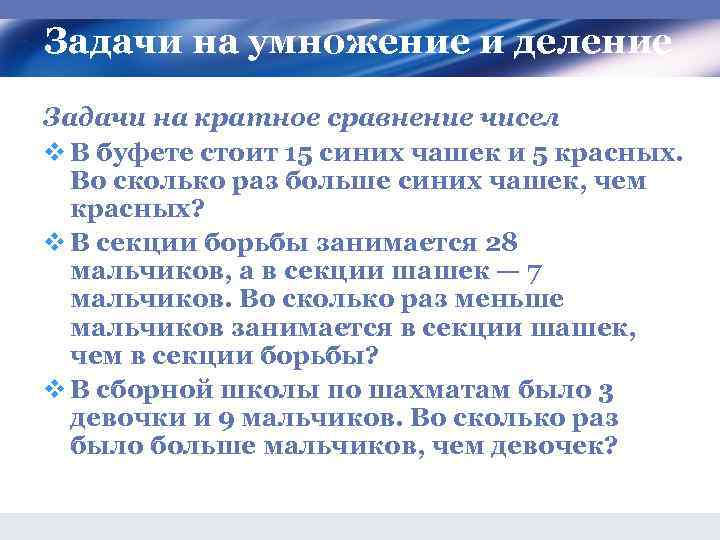 Задачи на умножение и деление

Задачи на кратное сравнение чисел

❖ В буфете стоит 15 синих чашек и 5 красных. Во сколько раз больше синих чашек, чем красных?

❖ В секции борьбы занимается 28 мальчиков, а в секции шашек — 7 мальчиков. Во сколько раз меньше мальчиков занимается в секции шашек, чем в секции борьбы?

❖ В сборной школы по шахматам было 3 девочки и 9 мальчиков. Во сколько раз было больше мальчиков, чем девочек?